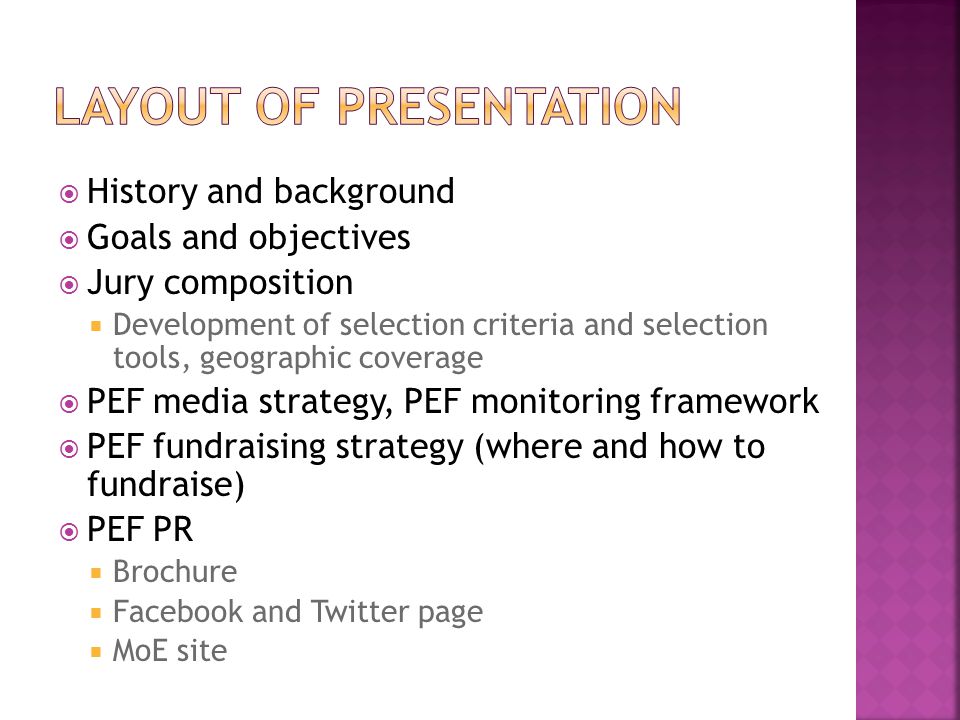 LAYOUT OF PRESENTATION

History and background
Goals and objectives
Jury composition
Development of selection criteria and selection tools, geographic coverage
PEF media strategy, PEF monitoring framework
PEF fundraising strategy (where and how to fundraise)
PEF PR
Brochure
Facebook and Twitter page
MoE site